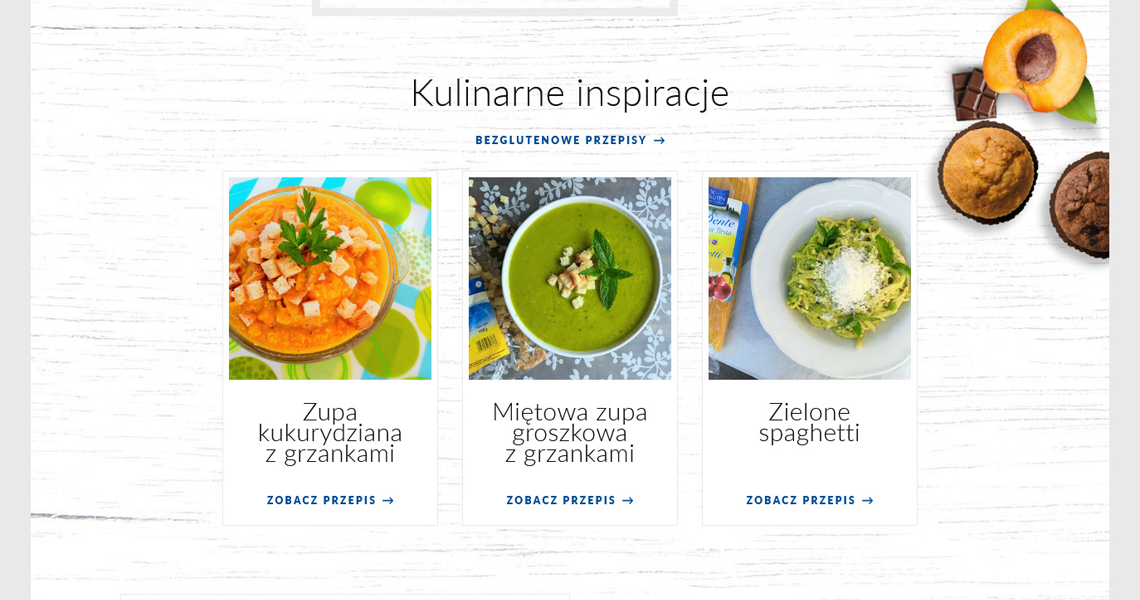 Kulinarne inspiracje

BEZGLUTENOWE PRZEPISY →

Zupa kukurydziana z grzankami

ZOBACZ PRZEPIS →

Miętowa zupa groszkowa z grzankami

ZOBACZ PRZEPIS →

Zielone spaghetti

ZOBACZ PRZEPIS →